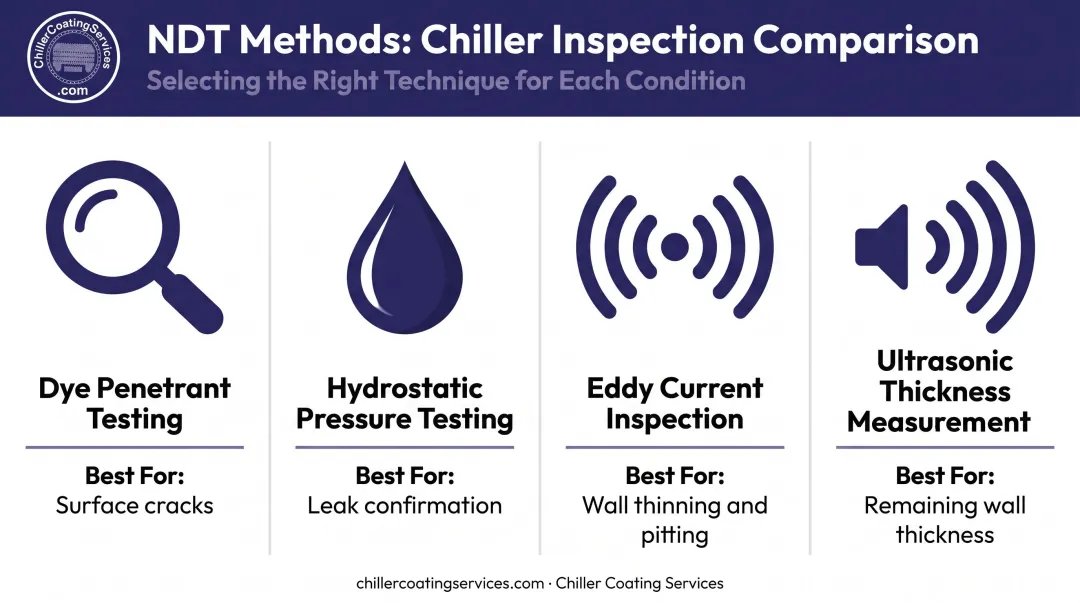 ChillerCoatingServices
.com

NDT Methods: Chiller Inspection Comparison
Selecting the Right Technique for Each Condition

Dye Penetrant Testing
Best For:
Surface cracks

Hydrostatic Pressure Testing
Best For:
Leak confirmation

Eddy Current Inspection
Best For:
Wall thinning and pitting

Ultrasonic Thickness Measurement
Best For:
Remaining wall thickness

chillercoatingservices.com · Chiller Coating Services